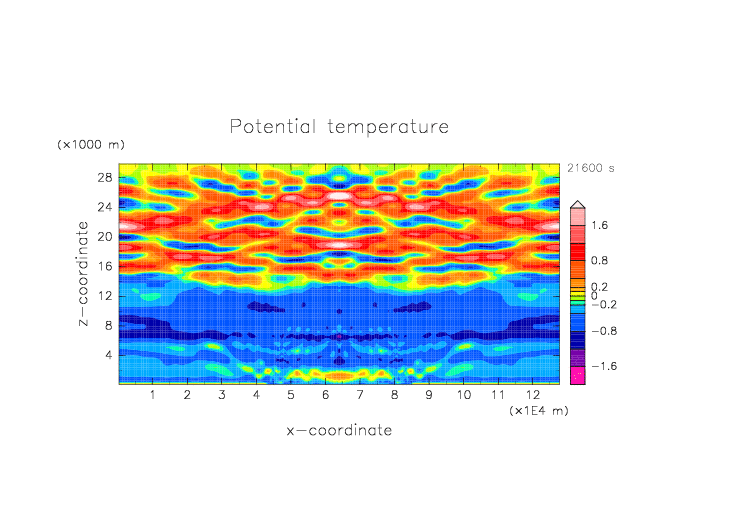 Potential temperature

(×1000 m)

21600 s

28
24
20
16
12
8
4

z−coordinate

1.6
0.8
0.2
0
−0.2
−0.8
−1.6

1 2 3 4 5 6 7 8 9 10 11 12

(×1E4 m)

x−coordinate